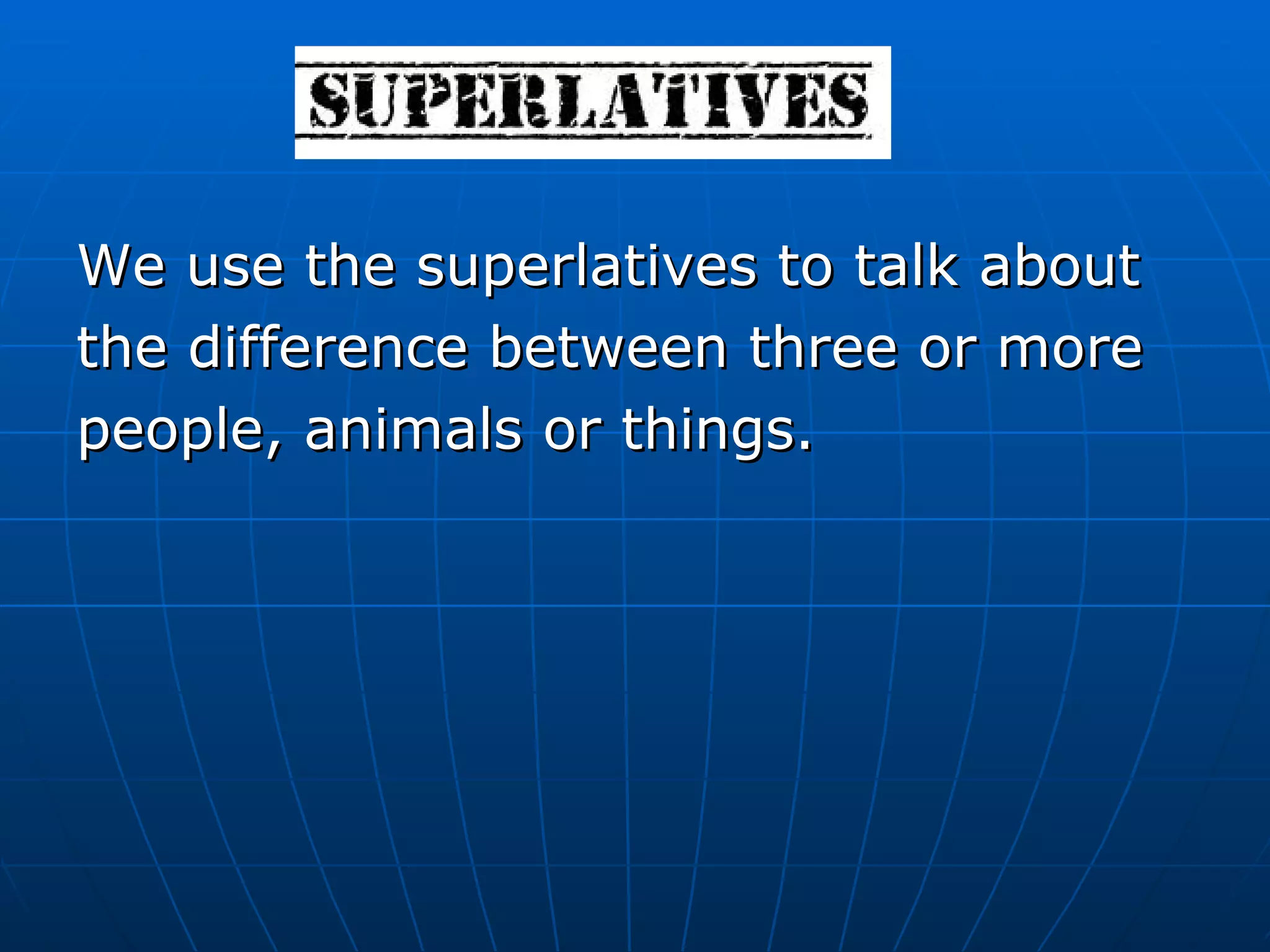 SUPERLATIVES

We use the superlatives to talk about the difference between three or more people, animals or things.